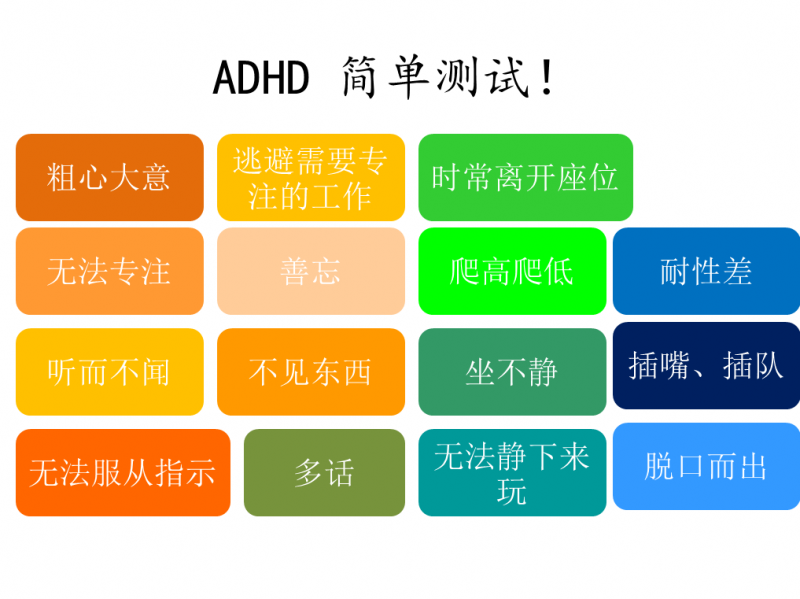 ADHD 简单测试！

粗心大意

逃避需要专注的工作

时常离开座位

无法专注

善忘

爬高爬低

耐性差

听而不闻

不见东西

坐不静

插嘴、插队

无法服从指示

多话

无法静下来玩

脱口而出